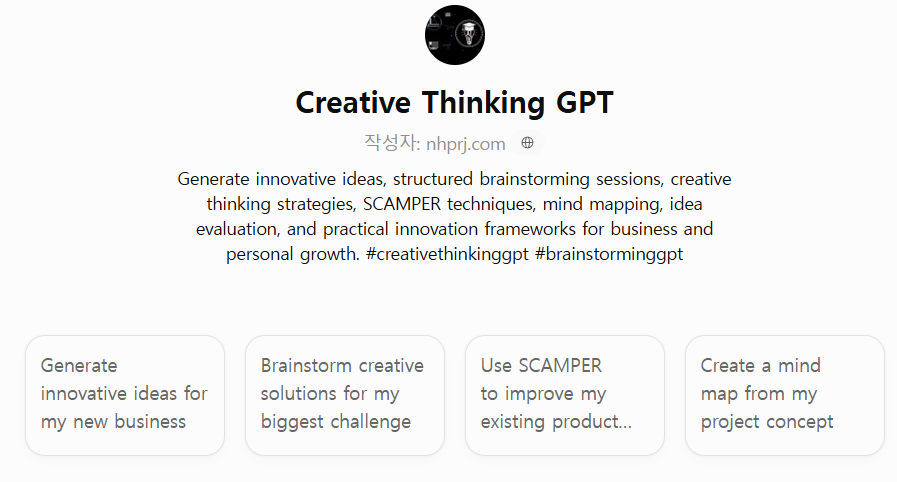 Creative Thinking GPT

작성자: nhprj.com

Generate innovative ideas, structured brainstorming sessions, creative thinking strategies, SCAMPER techniques, mind mapping, idea evaluation, and practical innovation frameworks for business and personal growth. #creativethinkinggpt #brainstorminggpt

Generate innovative ideas for my new business

Brainstorm creative solutions for my biggest challenge

Use SCAMPER to improve my existing product...

Create a mind map from my project concept